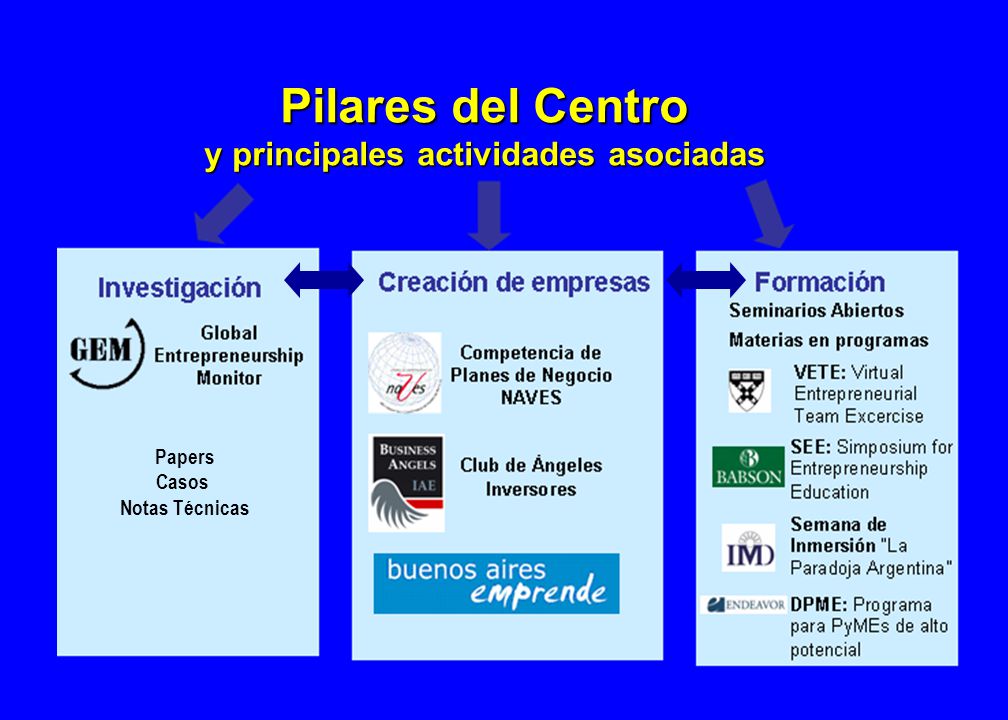 Pilares del Centro
y principales actividades asociadas

Investigación

GEM

Global Entrepreneurship Monitor

Papers
Casos
Notas Técnicas

Creación de empresas

naves

Competencia de Planes de Negocio NAVES

BUSINESS ANGELS IAE

Club de Ángeles Inversores

buenos aires emprende

Formación

Seminarios Abiertos

Materias en programas

VETE: Virtual Entrepreneurial Team Excercise

BABSON

SEE: Simposium for Entrepreneurship Education

IMD

Semana de Inmersión "La Paradoja Argentina"

ENDEAVOR

DPME: Programa para PyMEs de alto potencial